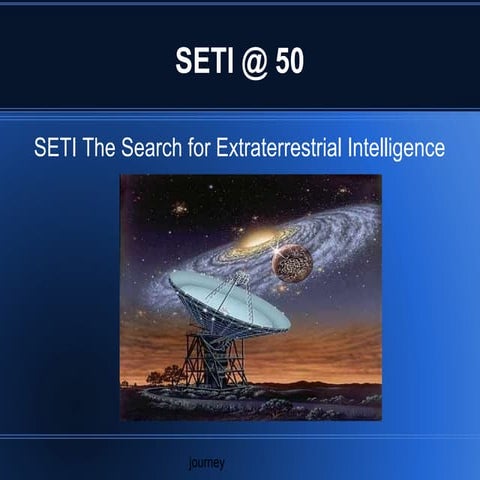 SETI @ 50

SETI The Search for Extraterrestrial Intelligence

journey